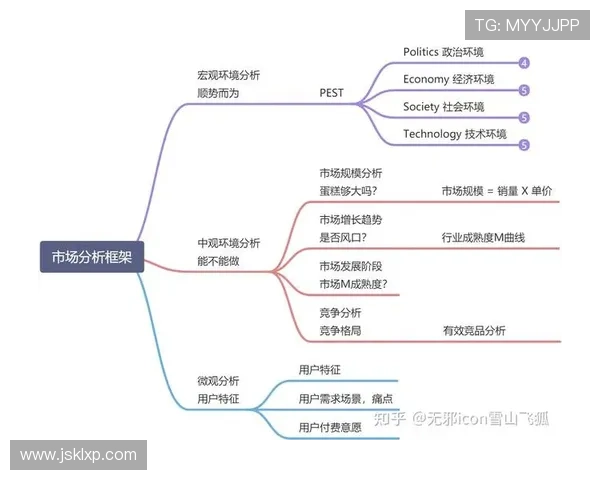 TG: MYYJJPP

市场分析框架

宏观环境分析
顺势而为

PEST

Politics 政治环境
4
Economy 经济环境
5
Society 社会环境
5
Technology 技术环境
5

中观环境分析
能不能做

市场规模分析
蛋糕够大吗?
市场规模 = 销量 X 单价

市场增长趋势
是否风口?
行业成熟度M曲线

市场发展阶段
市场M成熟度?

竞争分析
竞争格局
有效竞品分析

微观分析
用户特征

用户特征
用户需求场景，痛点
用户付费意愿

知乎 @无邪icon雪山飞狐

www.jsklxp.com